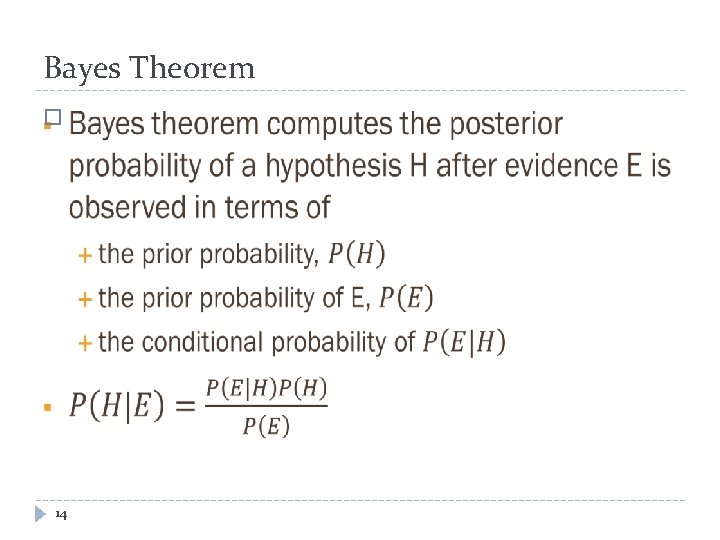 Bayes Theorem

Bayes theorem computes the posterior probability of a hypothesis H after evidence E is observed in terms of

+ the prior probability, $P(H)$

+ the prior probability of E, $P(E)$

+ the conditional probability of $P(E|H)$

$P(H|E) = \frac{P(E|H)P(H)}{P(E)}$

14